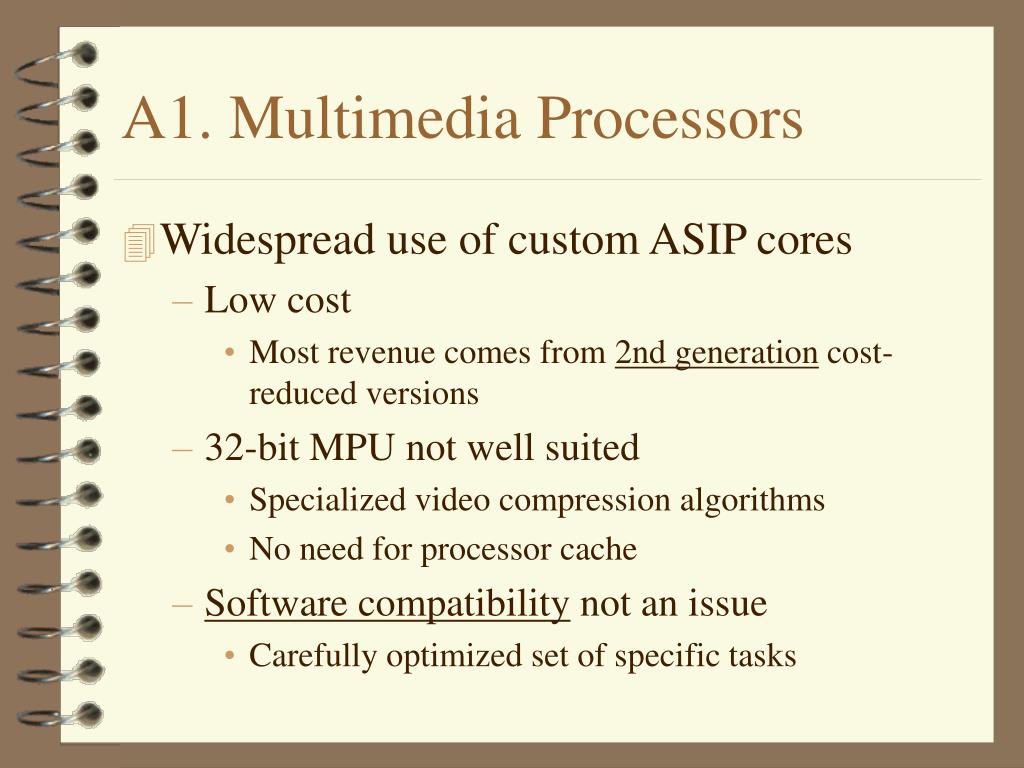 A1. Multimedia Processors

Widespread use of custom ASIP cores

– Low cost

• Most revenue comes from 2nd generation cost-reduced versions

– 32-bit MPU not well suited

• Specialized video compression algorithms

• No need for processor cache

– Software compatibility not an issue

• Carefully optimized set of specific tasks